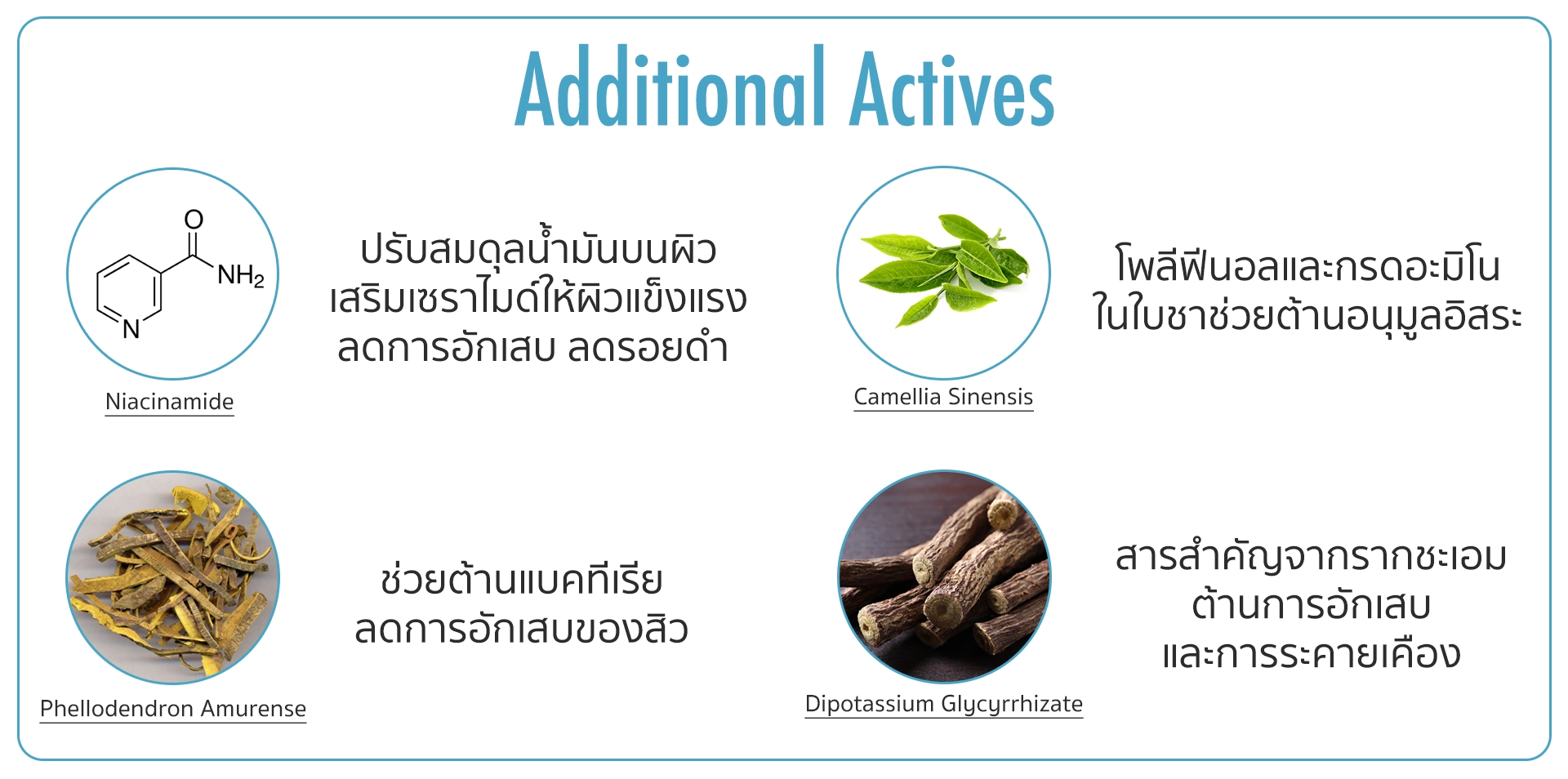 Additional Actives

O
$NH_2$
N

Niacinamide

ปรับสมดุลน้ำมันบนผิว เสริมเซราไมด์ให้ผิวแข็งแรง ลดการอักเสบ ลดรอยดำ

Camellia Sinensis

โพลีฟีนอลและกรดอะมิโน ในใบชาช่วยต้านอนุมูลอิสระ

Phellodendron Amurense

ช่วยต้านแบคทีเรีย ลดการอักเสบของสิว

Dipotassium Glycyrrhizate

สารสำคัญจากรากชะเอม ต้านการอักเสบ และการระคายเคือง